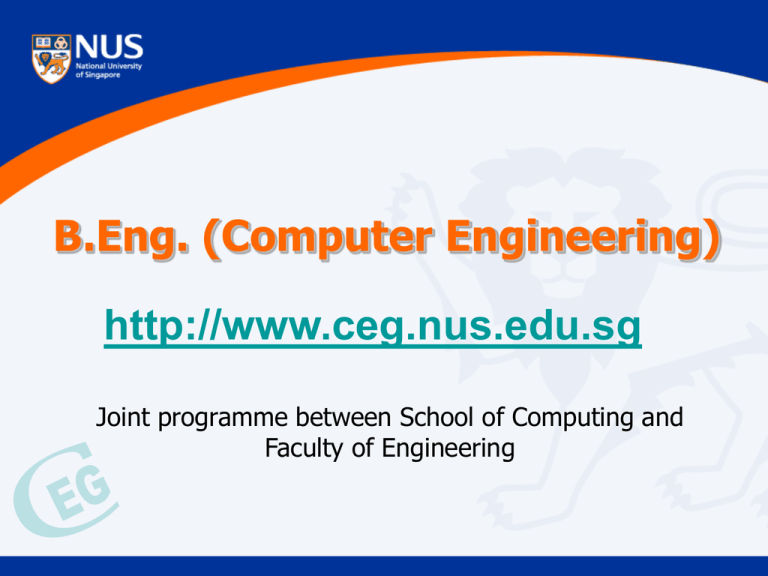 NUS
National University of Singapore

B.Eng. (Computer Engineering)

http://www.ceg.nus.edu.sg

Joint programme between School of Computing and Faculty of Engineering

CEG